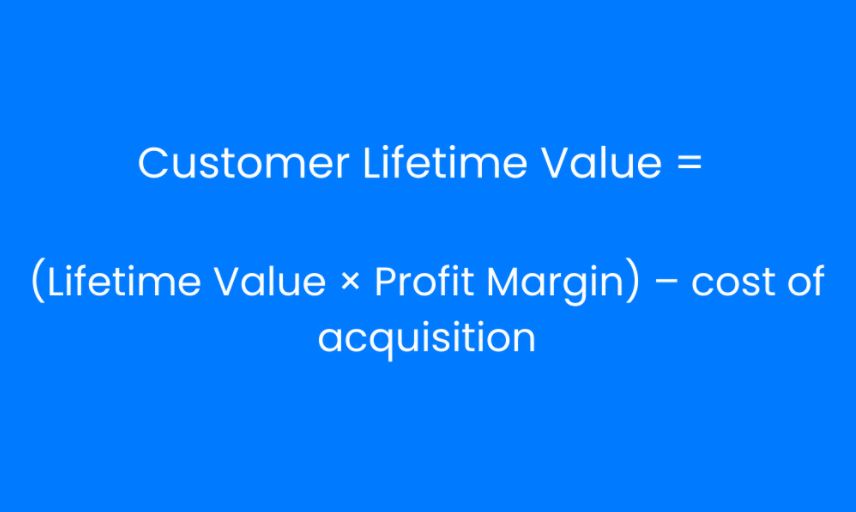 Customer Lifetime Value =

(Lifetime Value × Profit Margin) – cost of acquisition